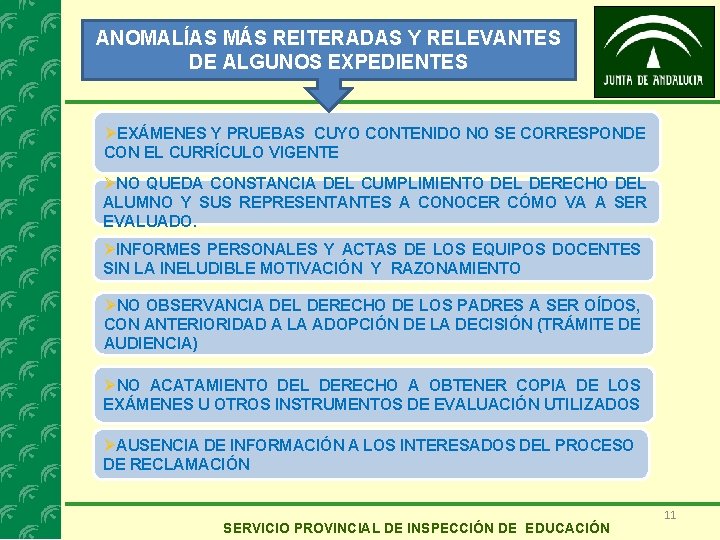 ANOMALÍAS MÁS REITERADAS Y RELEVANTES DE ALGUNOS EXPEDIENTES

JUNTA DE ANDALUCIA

➢EXÁMENES Y PRUEBAS CUYO CONTENIDO NO SE CORRESPONDE CON EL CURRÍCULO VIGENTE

➢NO QUEDA CONSTANCIA DEL CUMPLIMIENTO DEL DERECHO DEL ALUMNO Y SUS REPRESENTANTES A CONOCER CÓMO VA A SER EVALUADO.

➢INFORMES PERSONALES Y ACTAS DE LOS EQUIPOS DOCENTES SIN LA INELUDIBLE MOTIVACIÓN Y RAZONAMIENTO

➢NO OBSERVANCIA DEL DERECHO DE LOS PADRES A SER OÍDOS, CON ANTERIORIDAD A LA ADOPCIÓN DE LA DECISIÓN (TRÁMITE DE AUDIENCIA)

➢NO ACATAMIENTO DEL DERECHO A OBTENER COPIA DE LOS EXÁMENES U OTROS INSTRUMENTOS DE EVALUACIÓN UTILIZADOS

➢AUSENCIA DE INFORMACIÓN A LOS INTERESADOS DEL PROCESO DE RECLAMACIÓN

11

SERVICIO PROVINCIAL DE INSPECCIÓN DE EDUCACIÓN